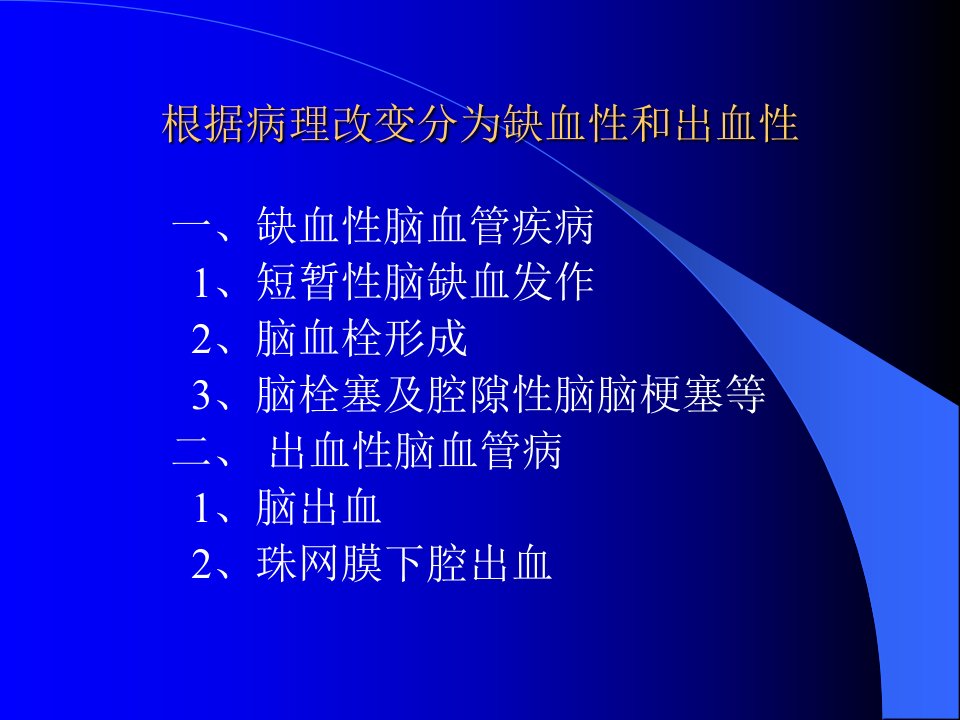 根据病理改变分为缺血性和出血性

一、缺血性脑血管疾病
1、短暂性脑缺血发作
2、脑血栓形成
3、脑栓塞及腔隙性脑脑梗塞等
二、 出血性脑血管病
1、脑出血
2、珠网膜下腔出血